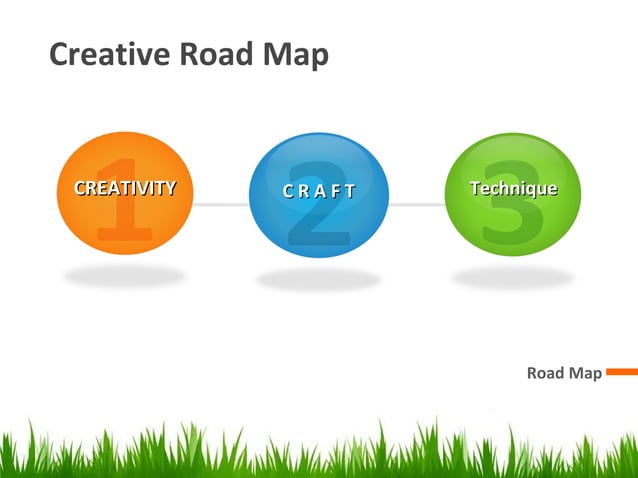 Creative Road Map

1
CREATIVITY

2
C R A F T

3
Technique

Road Map